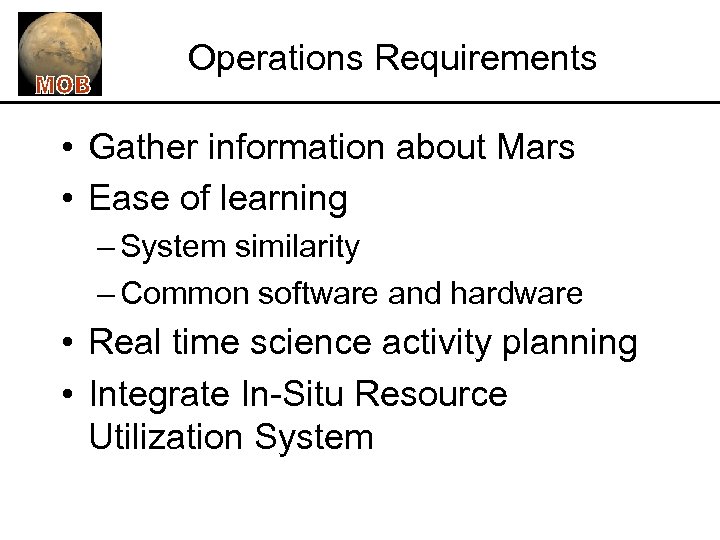 MOB

Operations Requirements

• Gather information about Mars
• Ease of learning
– System similarity
– Common software and hardware
• Real time science activity planning
• Integrate In-Situ Resource Utilization System